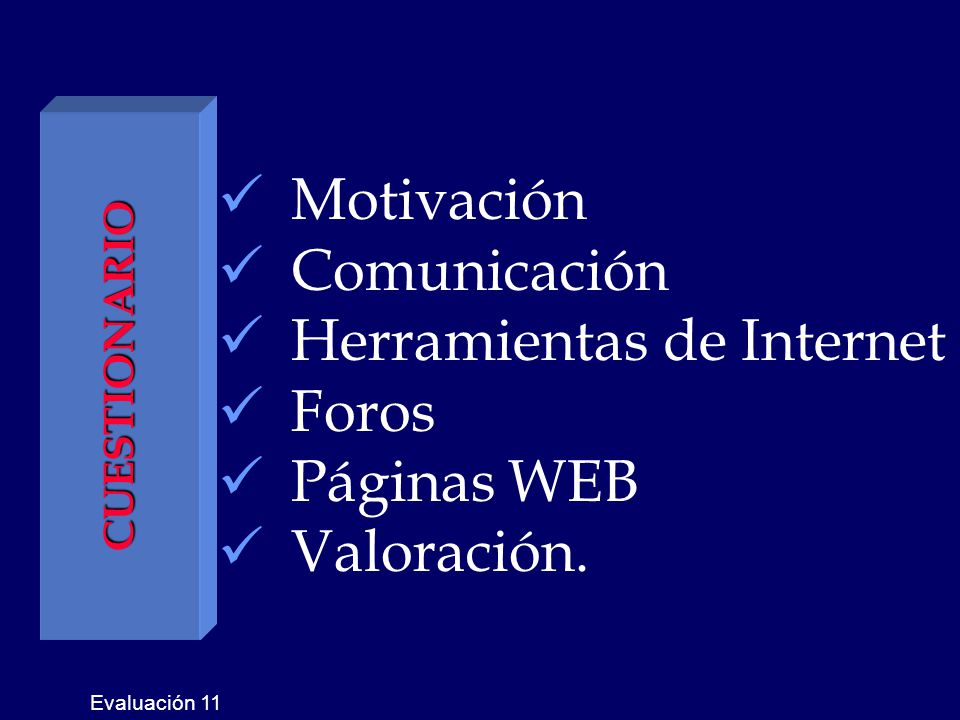 CUESTIONARIO

✓ Motivación
✓ Comunicación
✓ Herramientas de Internet
✓ Foros
✓ Páginas WEB
✓ Valoración.

Evaluación 11